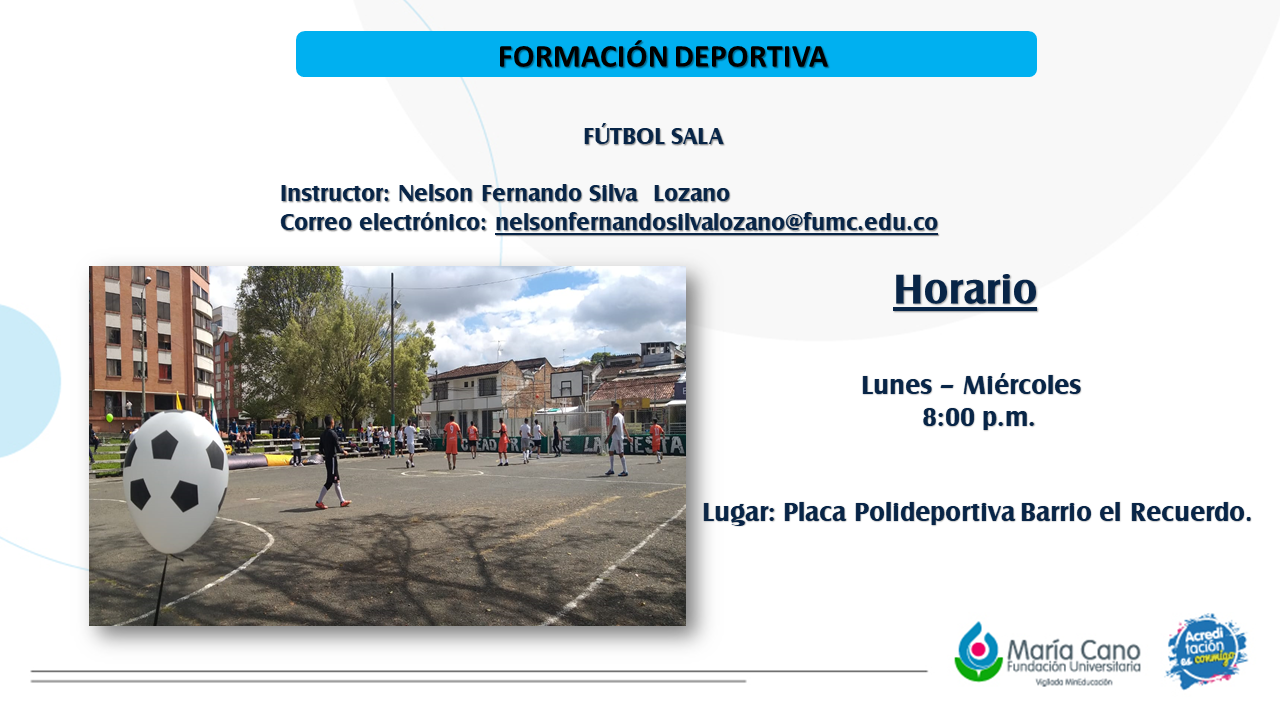 FORMACIÓN DEPORTIVA

FÚTBOL SALA

Instructor: Nelson Fernando Silva Lozano
Correo electrónico: nelsonfernandosilvalozano@fumc.edu.co

Horario

Lunes – Miércoles
8:00 p.m.

Lugar: Placa Polideportiva Barrio el Recuerdo.

María Cano
Fundación Universitaria
Vigilada MinEducación

Acreditación es conmigo